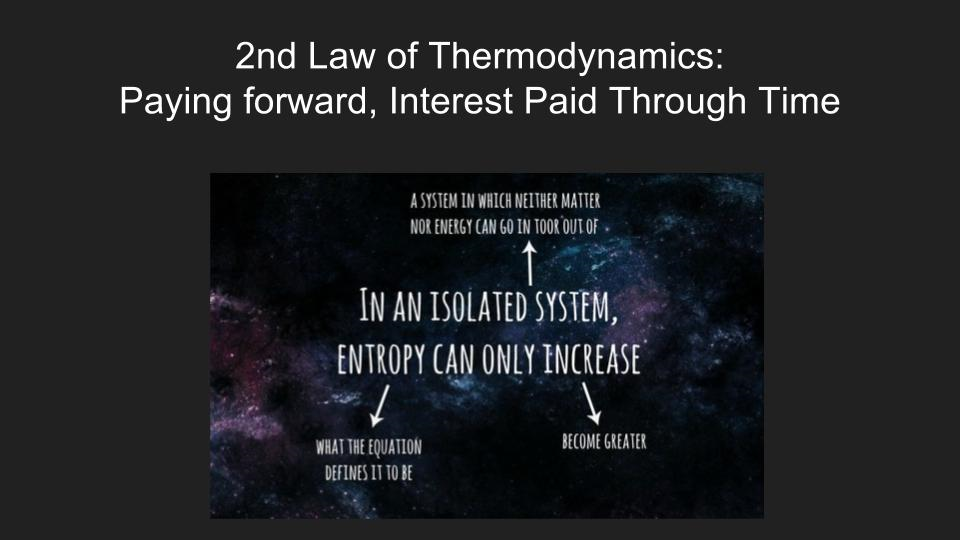 2nd Law of Thermodynamics:
Paying forward, Interest Paid Through Time

A SYSTEM IN WHICH NEITHER MATTER NOR ENERGY CAN GO IN TOOR OUT OF

IN AN ISOLATED SYSTEM, ENTROPY CAN ONLY INCREASE

WHAT THE EQUATION DEFINES IT TO BE

BECOME GREATER